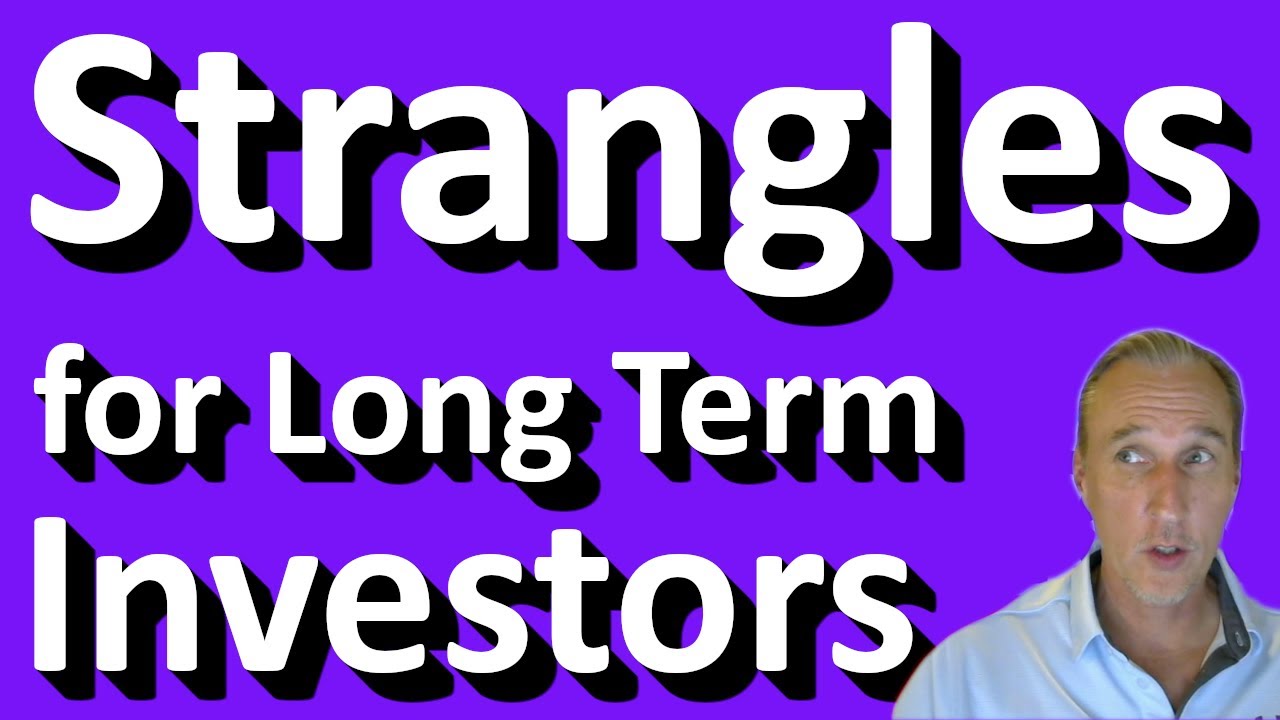 Strangles
for Long Term
Investors